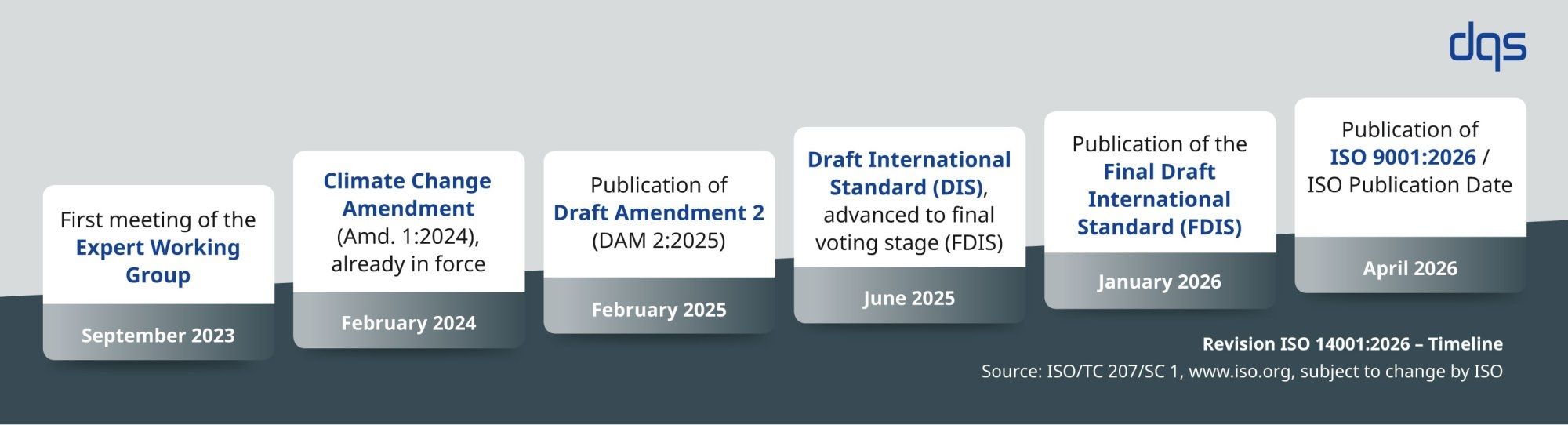 dqs

First meeting of the Expert Working Group

September 2023

Climate Change Amendment (Amd. 1:2024), already in force

February 2024

Publication of Draft Amendment 2 (DAM 2:2025)

February 2025

Draft International Standard (DIS), advanced to final voting stage (FDIS)

June 2025

Publication of the Final Draft International Standard (FDIS)

January 2026

Publication of ISO 9001:2026 / ISO Publication Date

April 2026

Revision ISO 14001:2026 – Timeline

Source: ISO/TC 207/SC 1, www.iso.org, subject to change by ISO